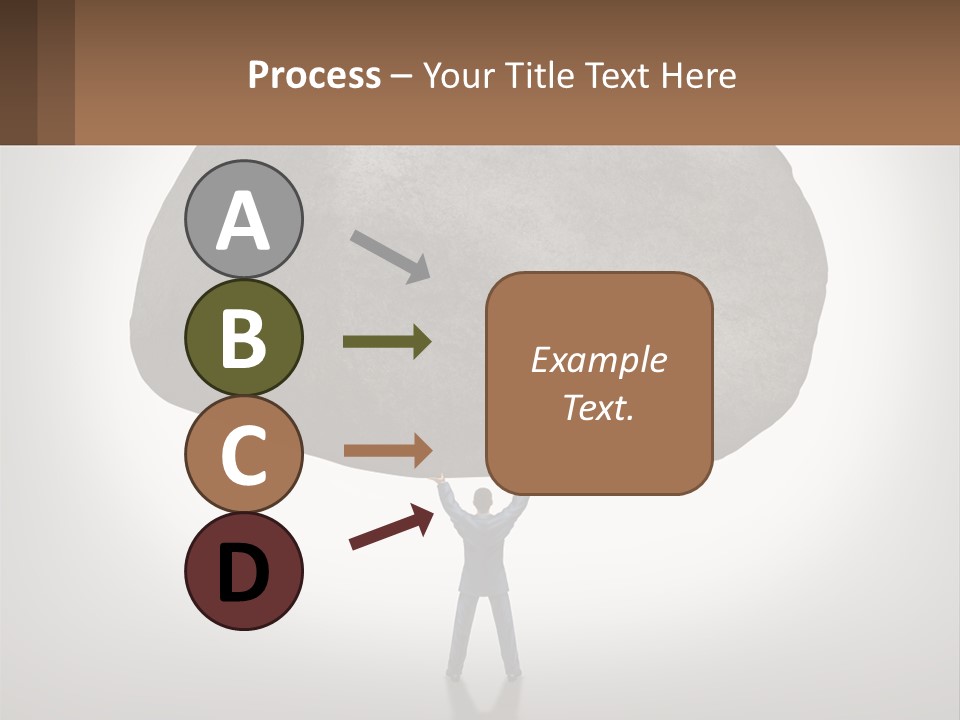 Process – Your Title Text Here

A

B

C

D

Example Text.